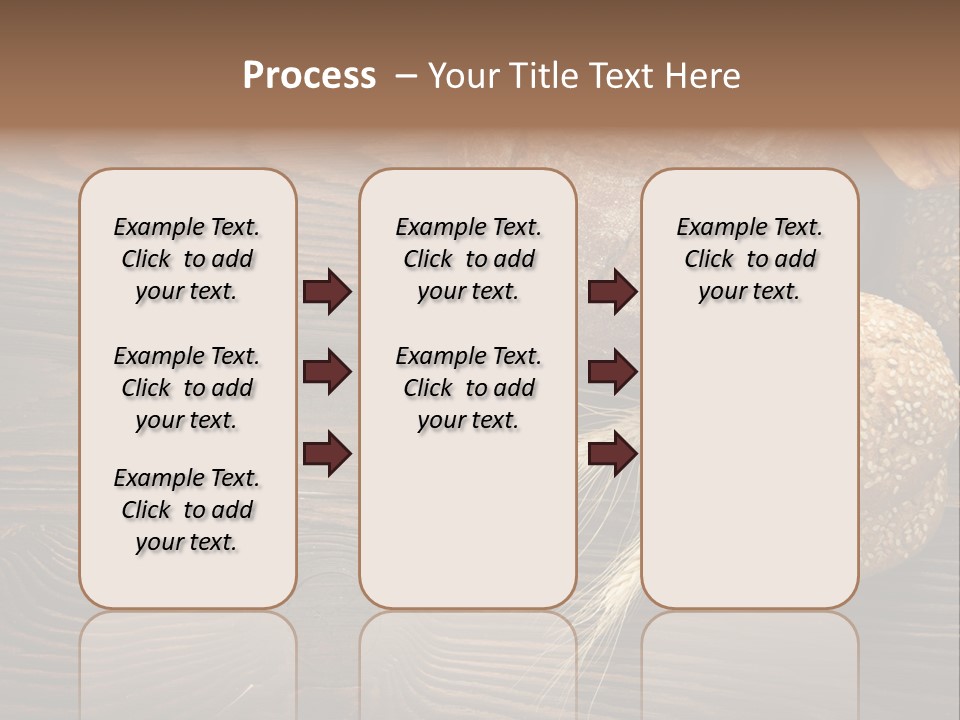 Process – Your Title Text Here

Example Text. Click to add your text.

Example Text. Click to add your text.

Example Text. Click to add your text.

Example Text. Click to add your text.

Example Text. Click to add your text.

Example Text. Click to add your text.